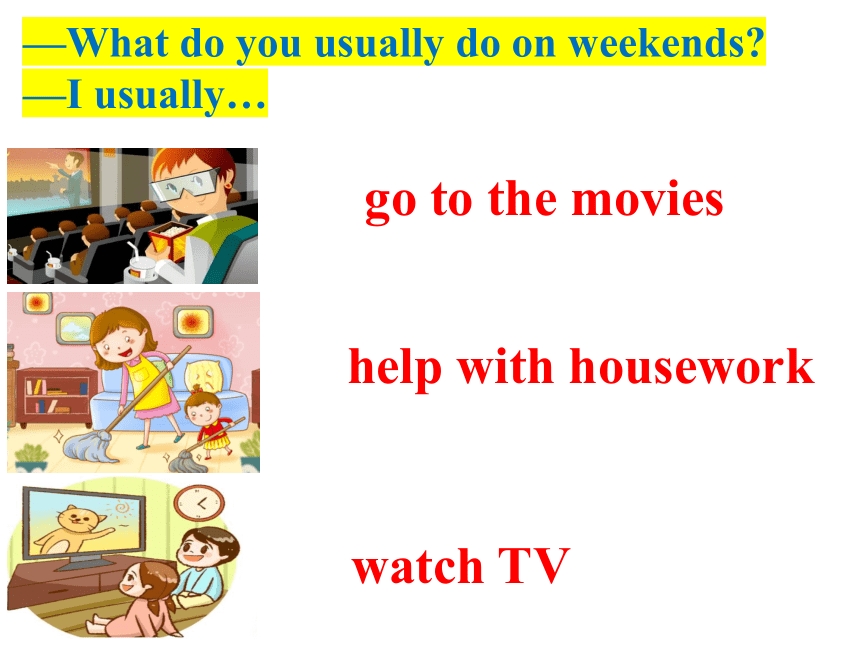 —What do you usually do on weekends?
—I usually…

go to the movies

help with housework

watch TV